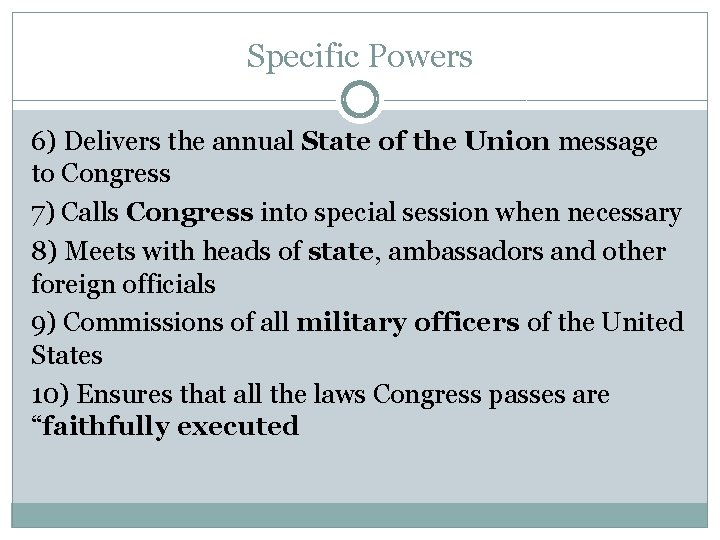 Specific Powers

6) Delivers the annual State of the Union message to Congress

7) Calls Congress into special session when necessary

8) Meets with heads of state, ambassadors and other foreign officials

9) Commissions of all military officers of the United States

10) Ensures that all the laws Congress passes are “faithfully executed